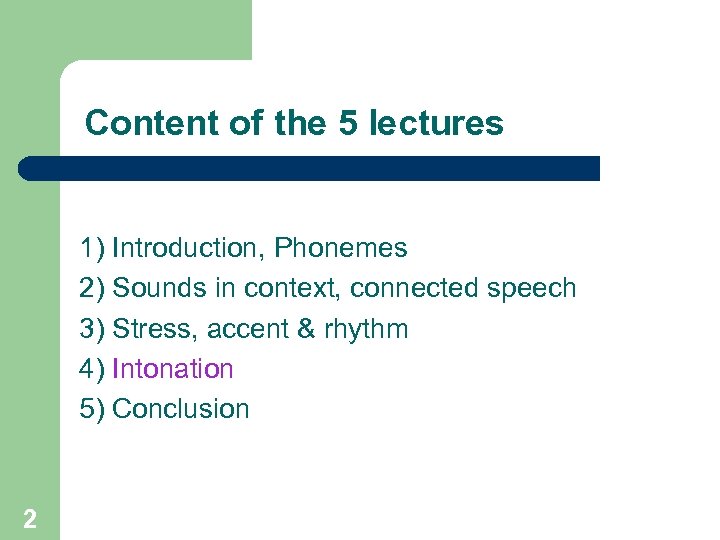 Content of the 5 lectures

1) Introduction, Phonemes
2) Sounds in context, connected speech
3) Stress, accent & rhythm
4) Intonation
5) Conclusion

2